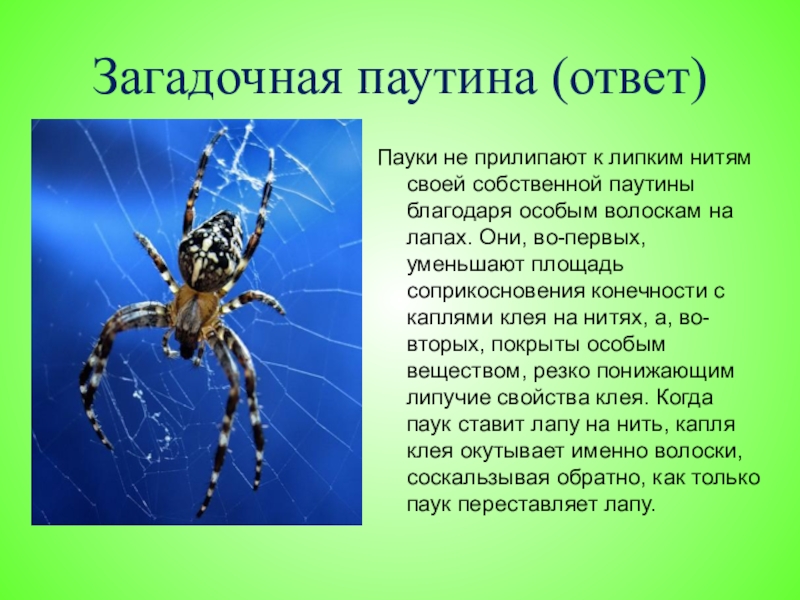 Загадочная паутина (ответ)

Пауки не прилипают к липким нитям своей собственной паутины благодаря особым волоскам на лапах. Они, во-первых, уменьшают площадь соприкосновения конечности с каплями клея на нитях, а, во-вторых, покрыты особым веществом, резко понижающим липучие свойства клея. Когда паук ставит лапу на нить, капля клея окутывает именно волоски, соскальзывая обратно, как только паук переставляет лапу.